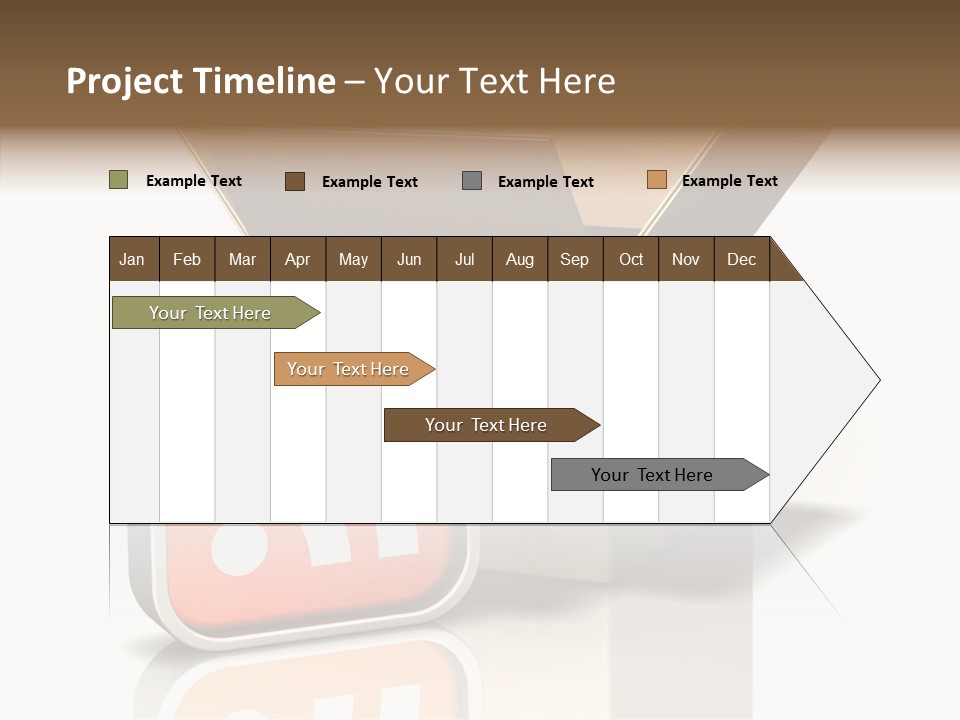 Project Timeline – Your Text Here

Example Text
Example Text
Example Text
Example Text

| Jan | Feb | Mar | Apr | May | Jun | Jul | Aug | Sep | Oct | Nov | Dec |
|---|---|---|---|---|---|---|---|---|---|---|---|

Your Text Here
Your Text Here
Your Text Here
Your Text Here